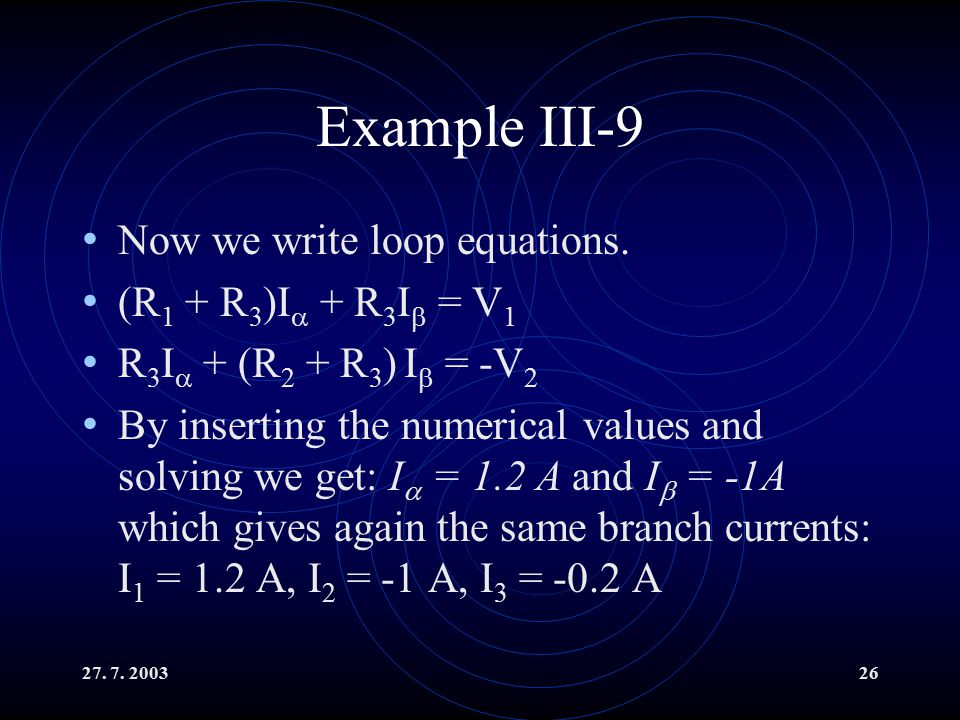 Example III-9

• Now we write loop equations.
• $(R_1 + R_3)I_\alpha + R_3I_\beta = V_1$
• $R_3I_\alpha + (R_2 + R_3) I_\beta = -V_2$
• By inserting the numerical values and solving we get: $I_\alpha = 1.2\ A$ and $I_\beta = -1A$ which gives again the same branch currents: $I_1 = 1.2$ A, $I_2 = -1$ A, $I_3 = -0.2$ A

27. 7. 2003

26